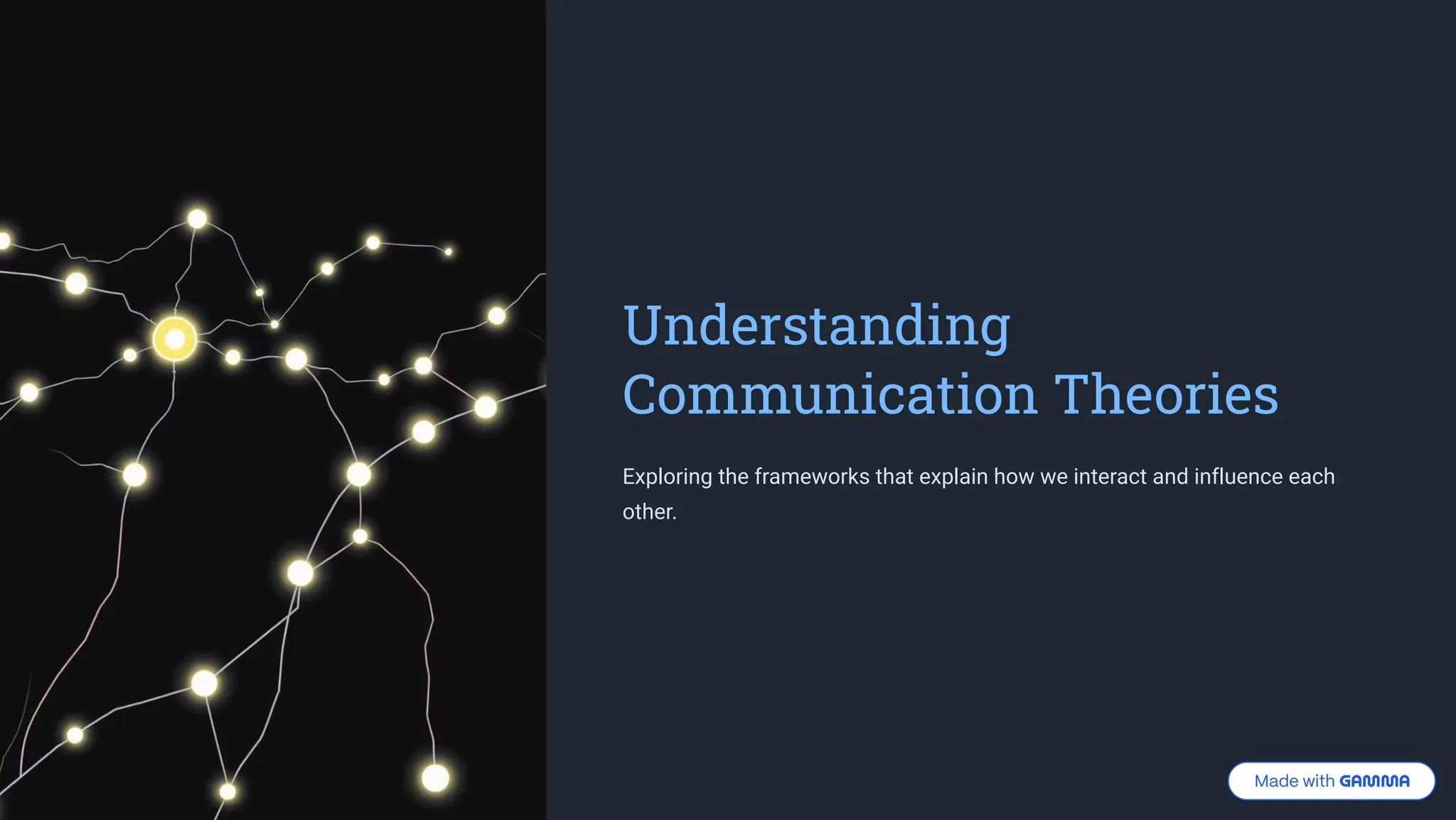 Understanding Communication Theories

Exploring the frameworks that explain how we interact and influence each other.

Made with GAMMA